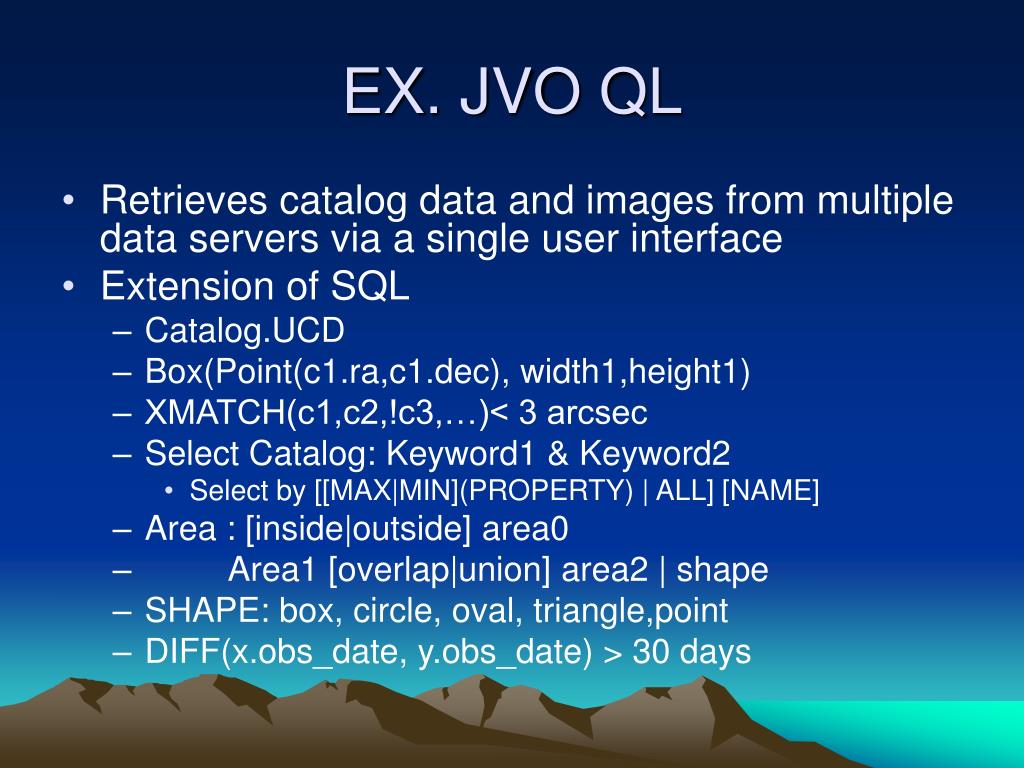 EX. JVO QL

• Retrieves catalog data and images from multiple data servers via a single user interface
• Extension of SQL
– Catalog.UCD
– Box(Point(c1.ra,c1.dec), width1,height1)
– XMATCH(c1,c2,!c3,…)< 3 arcsec
– Select Catalog: Keyword1 & Keyword2
• Select by [[MAX|MIN](PROPERTY) | ALL] [NAME]
– Area : [inside|outside] area0
– Area1 [overlap|union] area2 | shape
– SHAPE: box, circle, oval, triangle,point
– DIFF(x.obs_date, y.obs_date) > 30 days